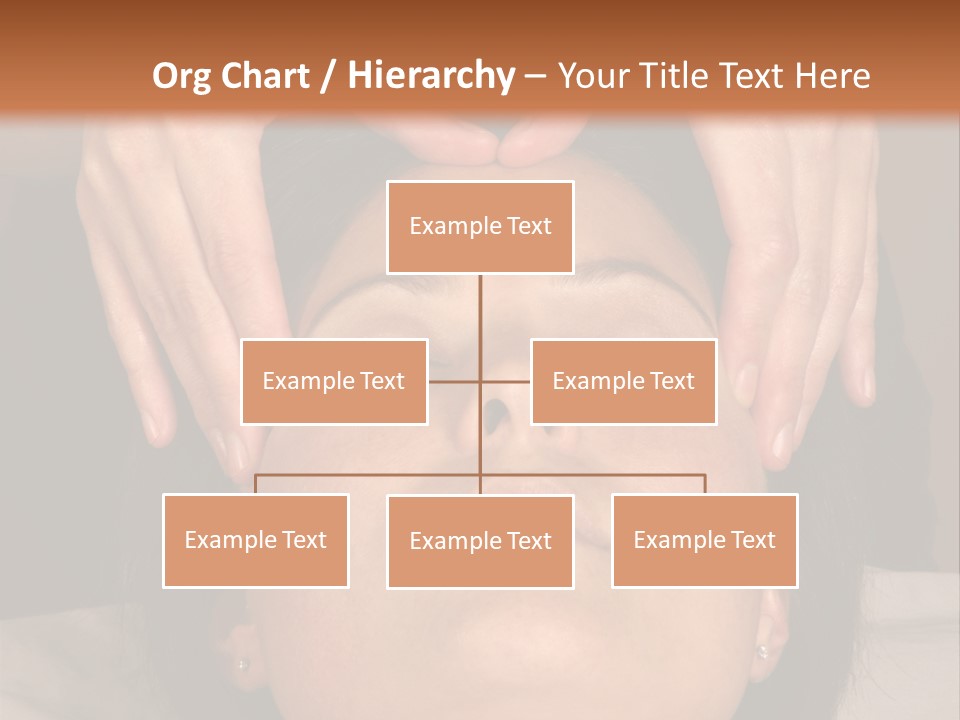 Org Chart / Hierarchy – Your Title Text Here

Example Text

Example Text

Example Text

Example Text

Example Text

Example Text